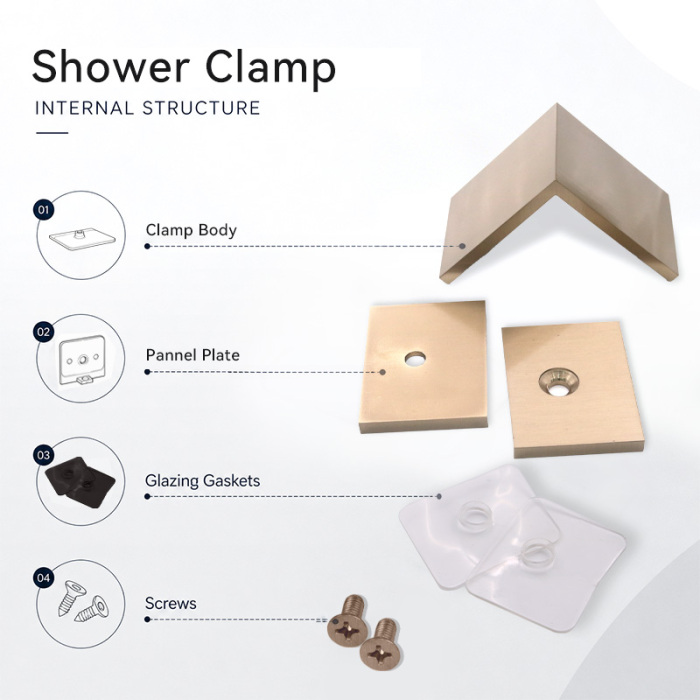 Shower Clamp

INTERNAL STRUCTURE

01

Clamp Body

02

Pannel Plate

03

Glazing Gaskets

04

Screws